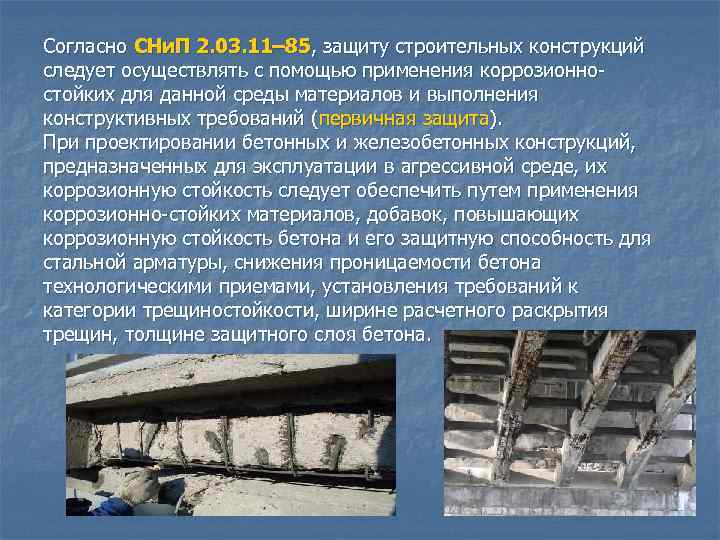 Согласно СНиП 2.03.11–85, защиту строительных конструкций следует осуществлять с помощью применения коррозионно-стойких для данной среды материалов и выполнения конструктивных требований (первичная защита).
При проектировании бетонных и железобетонных конструкций, предназначенных для эксплуатации в агрессивной среде, их коррозионную стойкость следует обеспечить путем применения коррозионно-стойких материалов, добавок, повышающих коррозионную стойкость бетона и его защитную способность для стальной арматуры, снижения проницаемости бетона технологическими приемами, установления требований к категории трещиностойкости, ширине расчетного раскрытия трещин, толщине защитного слоя бетона.